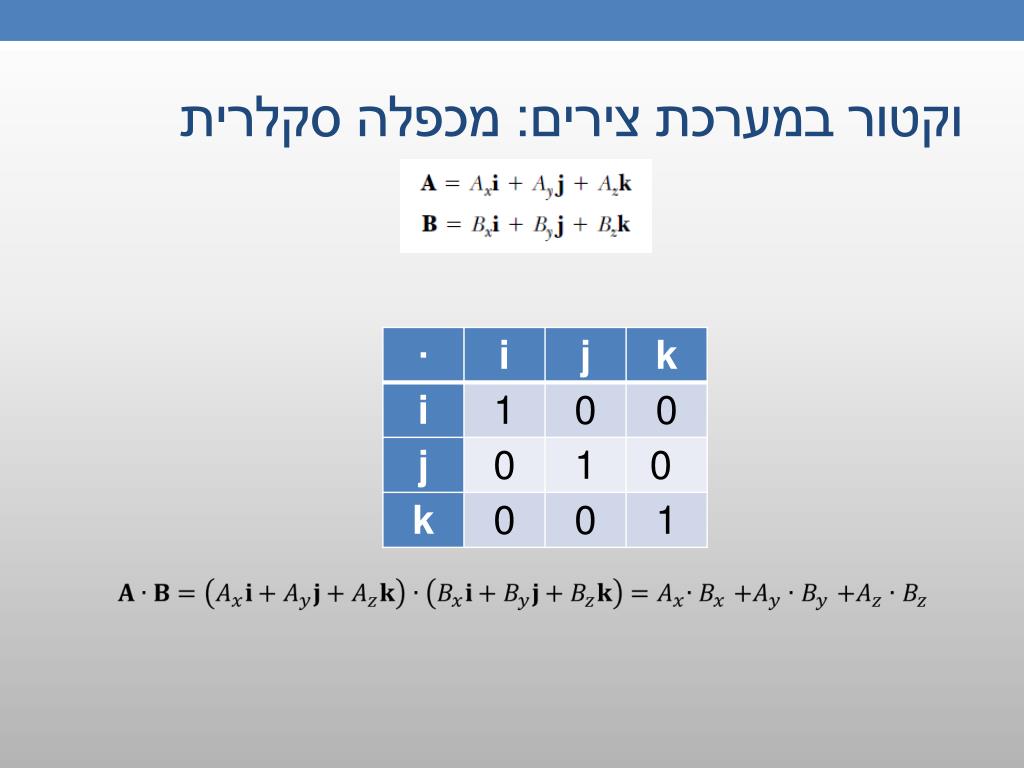 וקטור במערכת צירים: מכפלה סקלרית

$\mathbf{A} = A_x\mathbf{i} + A_y\mathbf{j} + A_z\mathbf{k}$
$\mathbf{B} = B_x\mathbf{i} + B_y\mathbf{j} + B_z\mathbf{k}$

| · | i | j | k |
|---|---|---|---|
| i | 1 | 0 | 0 |
| j | 0 | 1 | 0 |
| k | 0 | 0 | 1 |

$\mathbf{A} \cdot \mathbf{B} = (A_x\mathbf{i} + A_y\mathbf{j} + A_z\mathbf{k}) \cdot (B_x\mathbf{i} + B_y\mathbf{j} + B_z\mathbf{k}) = A_x \cdot B_x + A_y \cdot B_y + A_z \cdot B_z$